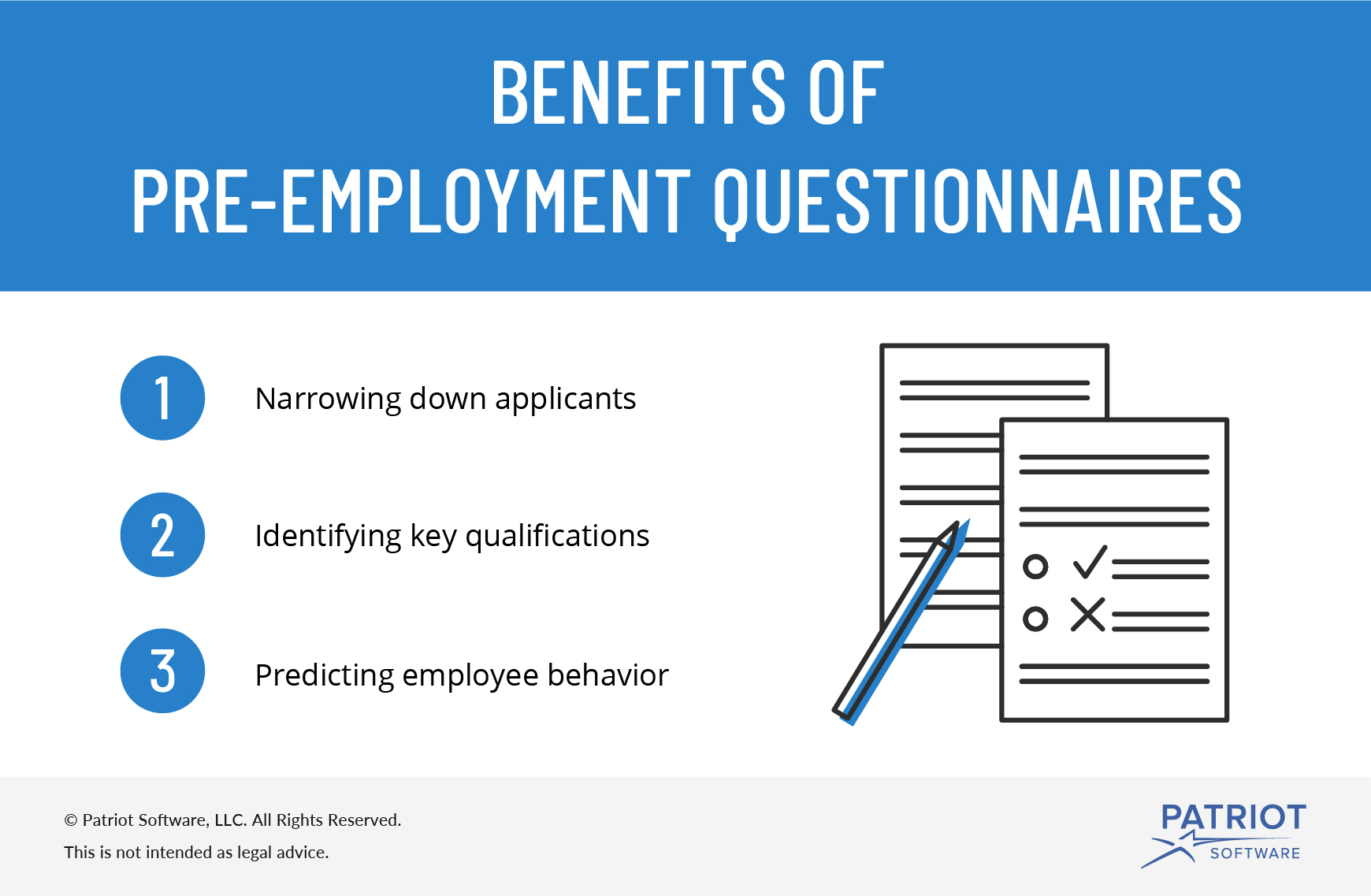 BENEFITS OF
PRE-EMPLOYMENT QUESTIONNAIRES

1 Narrowing down applicants

2 Identifying key qualifications

3 Predicting employee behavior

© Patriot Software, LLC. All Rights Reserved.
This is not intended as legal advice.

PATRIOT
SOFTWARE